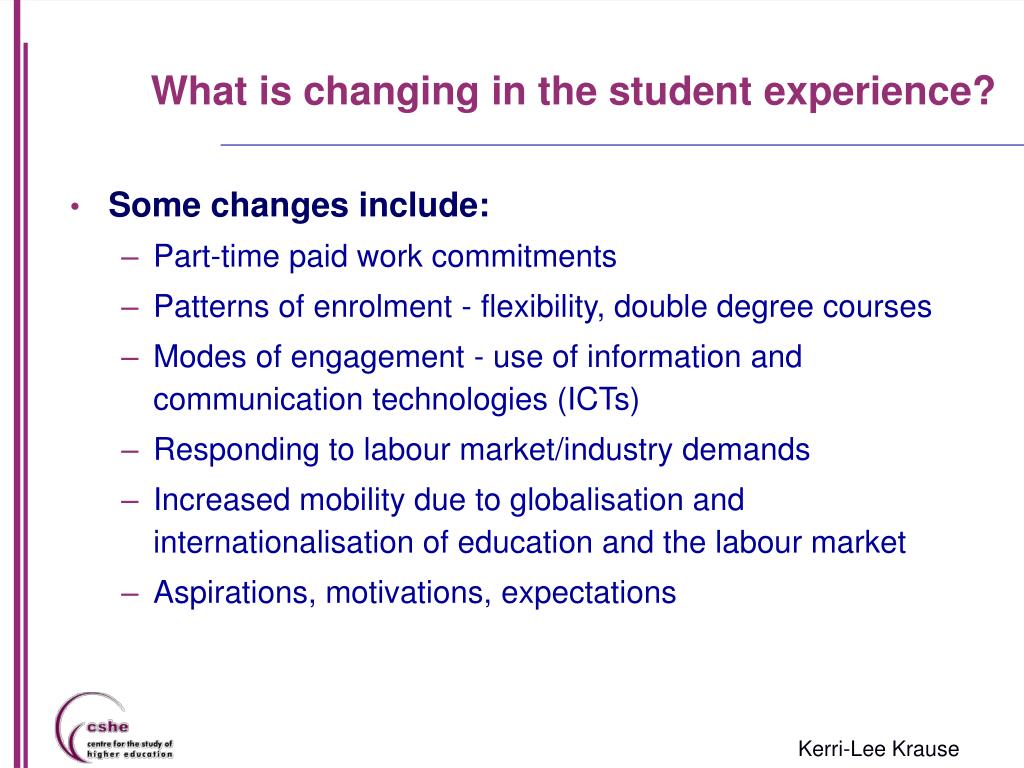 What is changing in the student experience?

• Some changes include:
– Part-time paid work commitments
– Patterns of enrolment - flexibility, double degree courses
– Modes of engagement - use of information and communication technologies (ICTs)
– Responding to labour market/industry demands
– Increased mobility due to globalisation and internationalisation of education and the labour market
– Aspirations, motivations, expectations

cshe
centre for the study of higher education

Kerri-Lee Krause